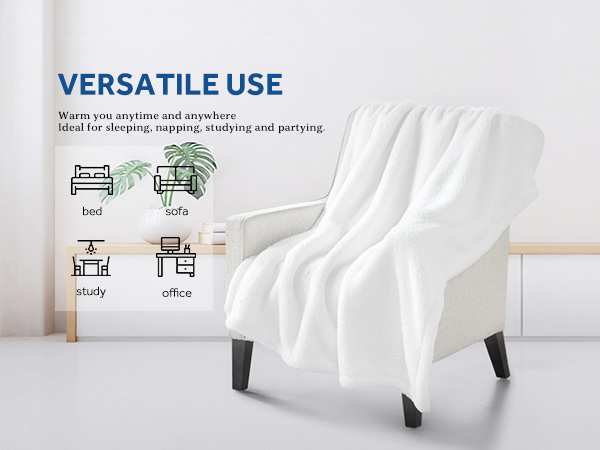 VERSATILE USE

Warm you anytime and anywhere
Ideal for sleeping, napping, studying and partying.

bed
sofa
study
office